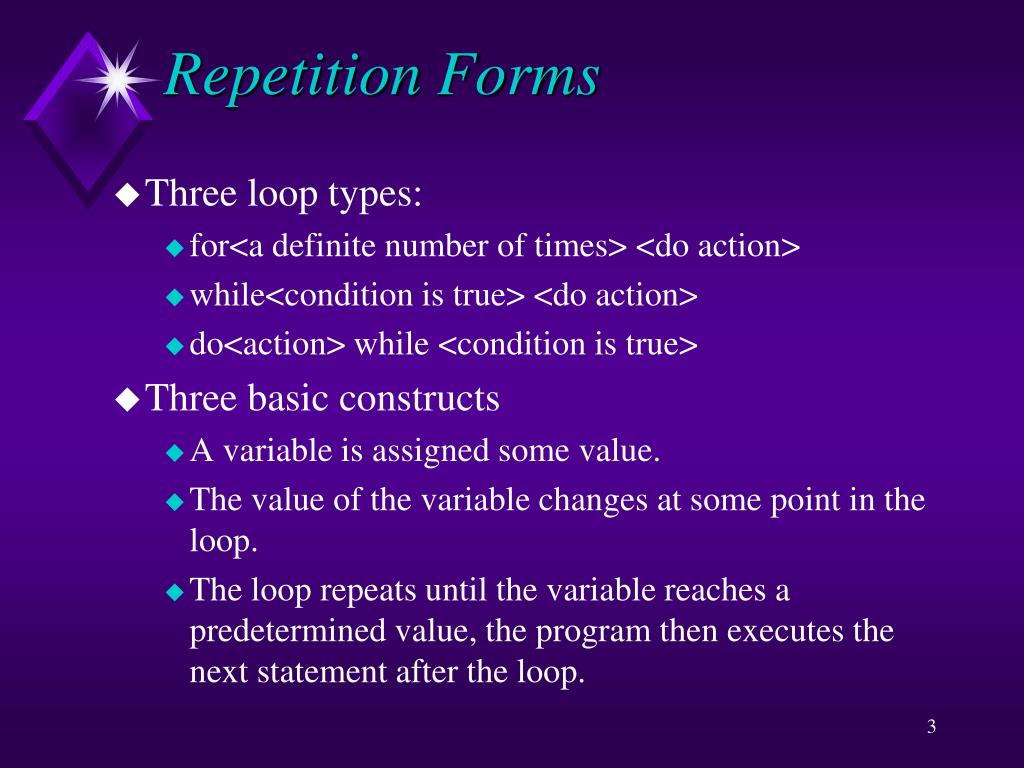 Repetition Forms

Three loop types:

for<a definite number of times> <do action>

while<condition is true> <do action>

do<action> while <condition is true>

Three basic constructs

A variable is assigned some value.

The value of the variable changes at some point in the loop.

The loop repeats until the variable reaches a predetermined value, the program then executes the next statement after the loop.

3